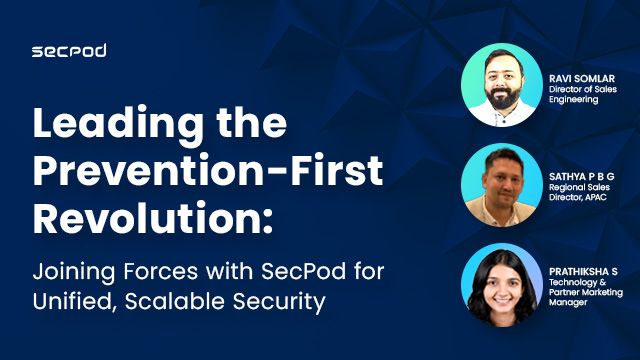 secpod

Leading the Prevention-First Revolution:

Joining Forces with SecPod for Unified, Scalable Security

RAVI SOMLAR
Director of Sales Engineering

SATHYA P B G
Regional Sales Director, APAC

PRATHIKSHA S
Technology & Partner Marketing Manager